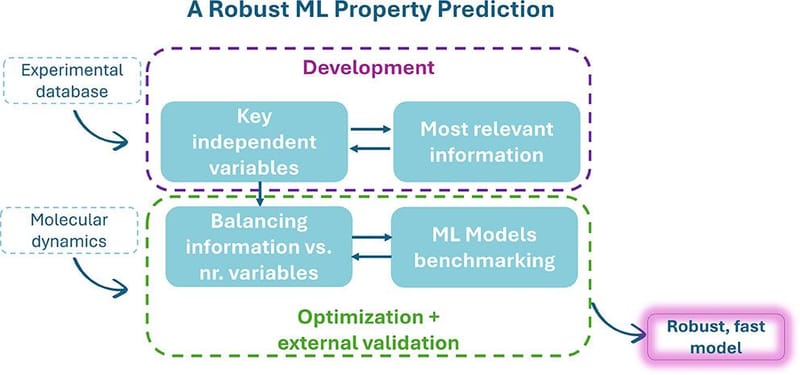 A Robust ML Property Prediction

Experimental database

Development

Key independent variables

Most relevant information

Molecular dynamics

Balancing information vs. nr. variables

ML Models benchmarking

Optimization + external validation

Robust, fast model